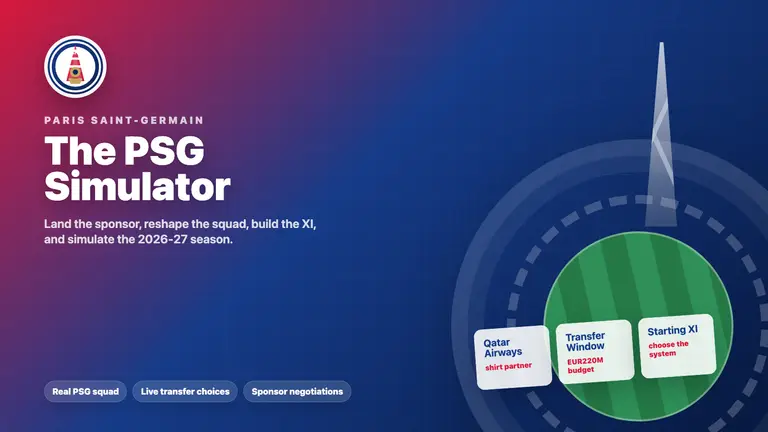 PARIS SAINT-GERMAIN

The PSG Simulator

Land the sponsor, reshape the squad, build the XI, and simulate the 2026-27 season.

Qatar Airways
shirt partner

Transfer Window
EUR220M budget

Starting XI
choose the system

Real PSG squad

Live transfer choices

Sponsor negotiations